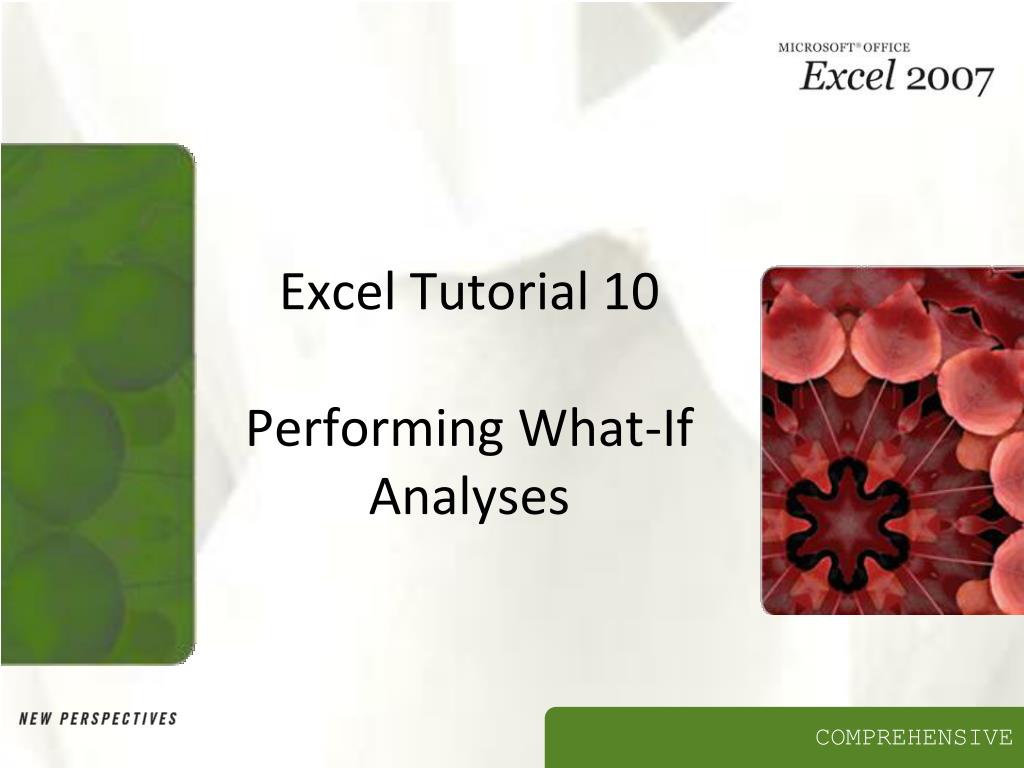 MICROSOFT® OFFICE
Excel 2007

Excel Tutorial 10

Performing What-If Analyses

NEW PERSPECTIVES

COMPREHENSIVE